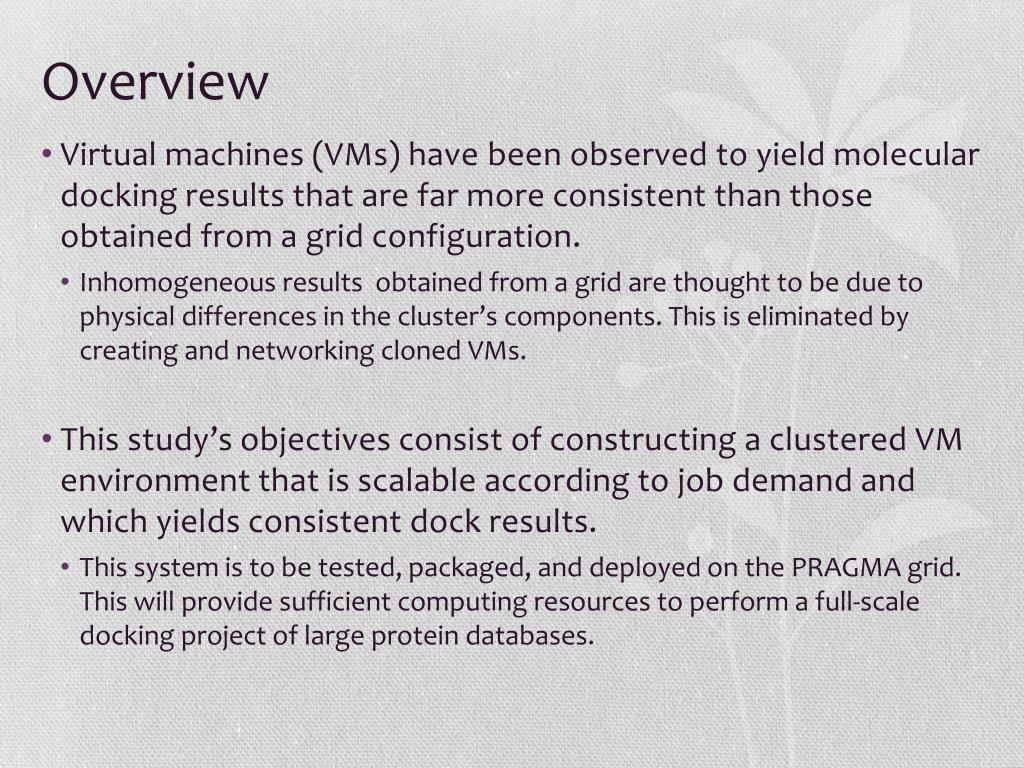 Overview

• Virtual machines (VMs) have been observed to yield molecular docking results that are far more consistent than those obtained from a grid configuration.

• Inhomogeneous results obtained from a grid are thought to be due to physical differences in the cluster's components. This is eliminated by creating and networking cloned VMs.

• This study's objectives consist of constructing a clustered VM environment that is scalable according to job demand and which yields consistent dock results.

• This system is to be tested, packaged, and deployed on the PRAGMA grid. This will provide sufficient computing resources to perform a full-scale docking project of large protein databases.